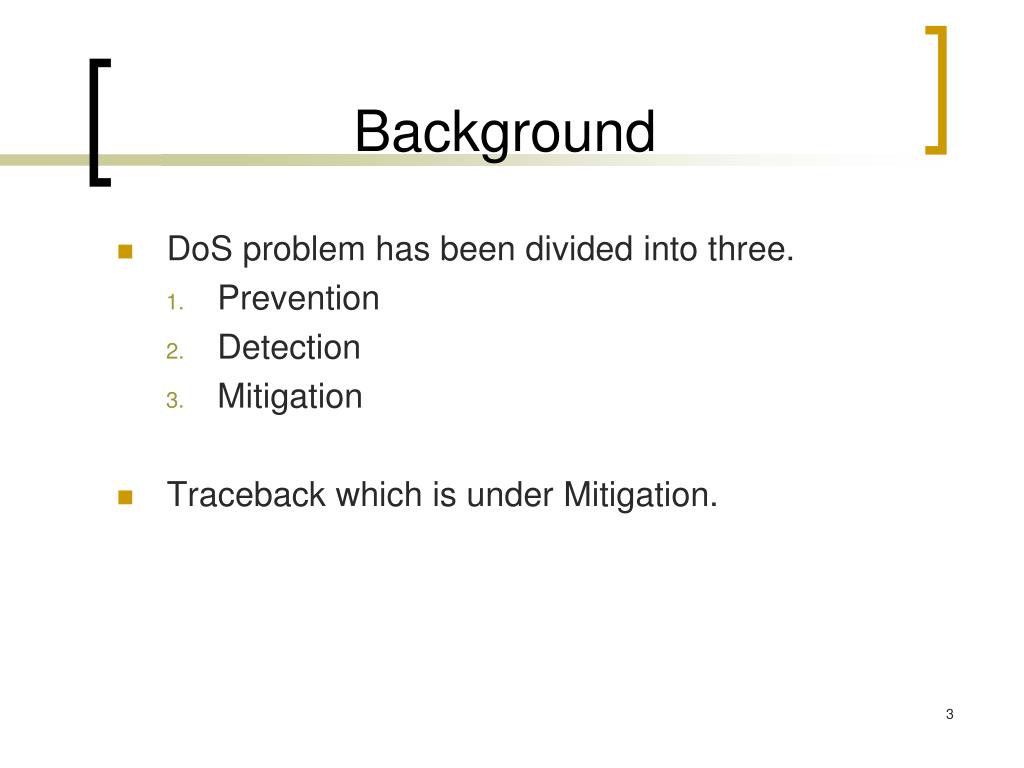 Background

DoS problem has been divided into three.

1. Prevention
2. Detection
3. Mitigation

Traceback which is under Mitigation.

3